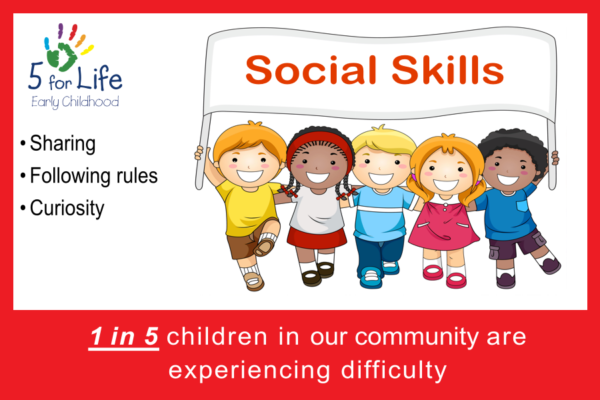 5 for Life
Early Childhood

Social Skills

• Sharing
• Following rules
• Curiosity

1 in 5 children in our community are experiencing difficulty